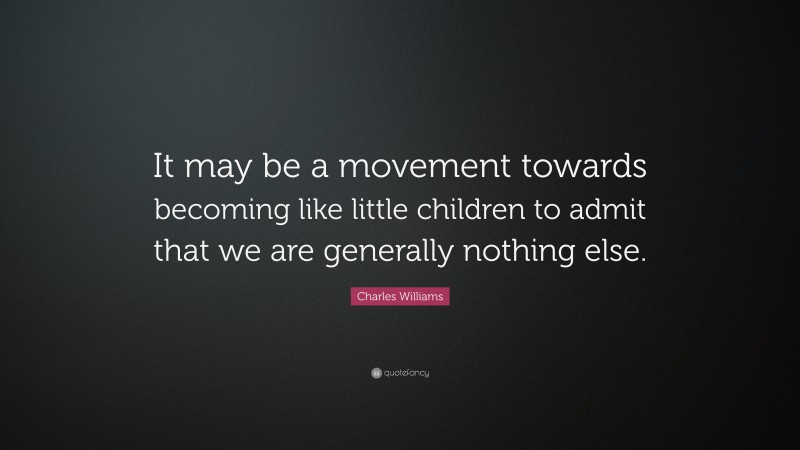 It may be a movement towards becoming like little children to admit that we are generally nothing else.

Charles Williams

quotefancy